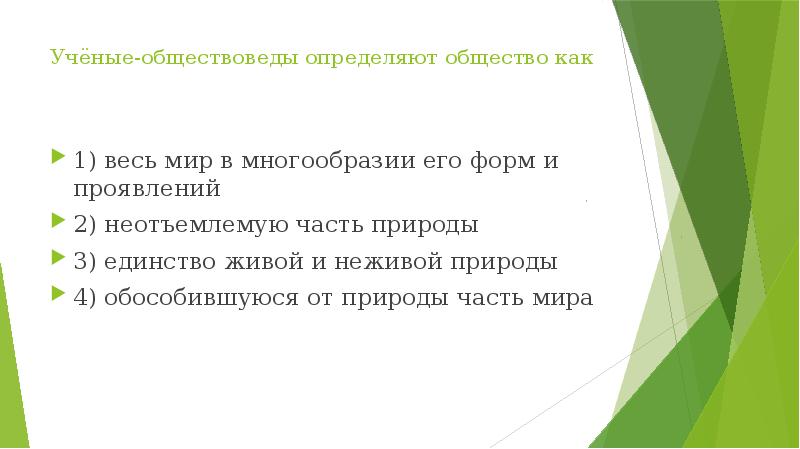 Учёные-обществоведы определяют общество как

1) весь мир в многообразии его форм и проявлений

2) неотъемлемую часть природы

3) единство живой и неживой природы

4) обособившуюся от природы часть мира